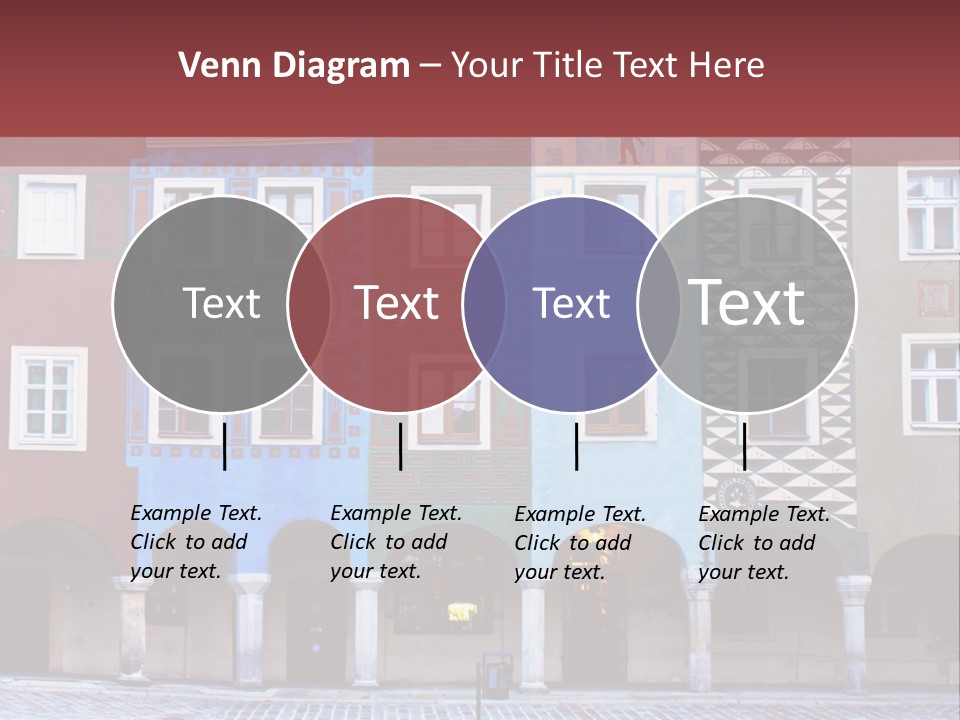 Venn Diagram – Your Title Text Here

Text

Text

Text

Text

Example Text. Click to add your text.

Example Text. Click to add your text.

Example Text. Click to add your text.

Example Text. Click to add your text.